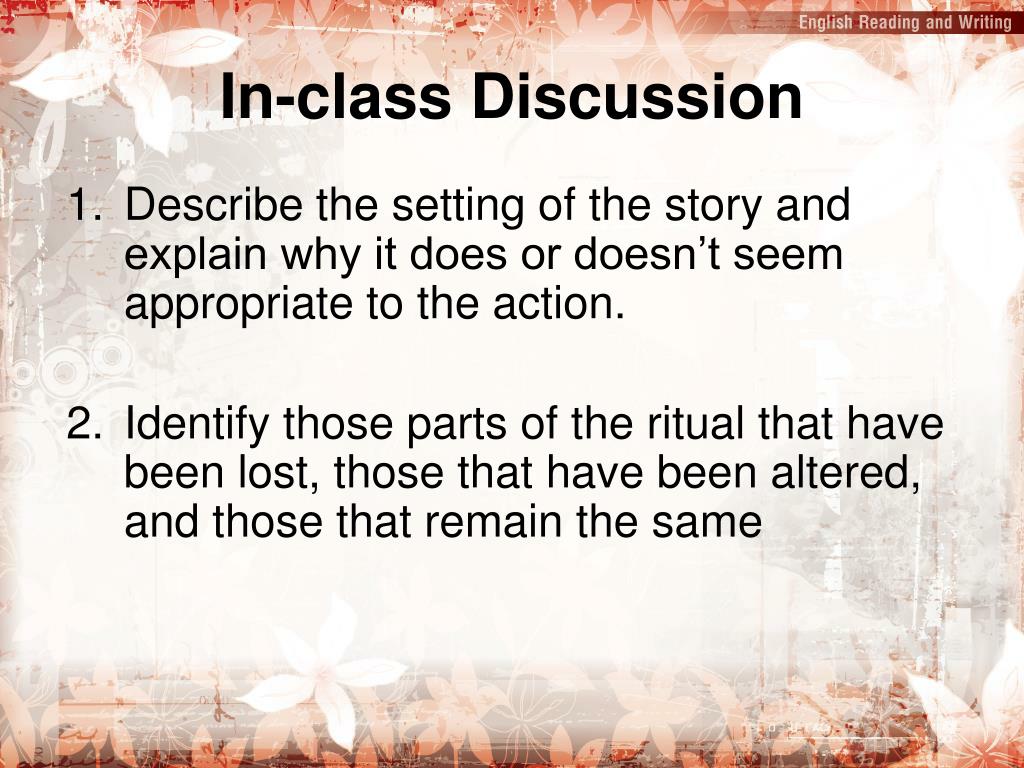 English Reading and Writing

In-class Discussion

1. Describe the setting of the story and explain why it does or doesn’t seem appropriate to the action.

2. Identify those parts of the ritual that have been lost, those that have been altered, and those that remain the same